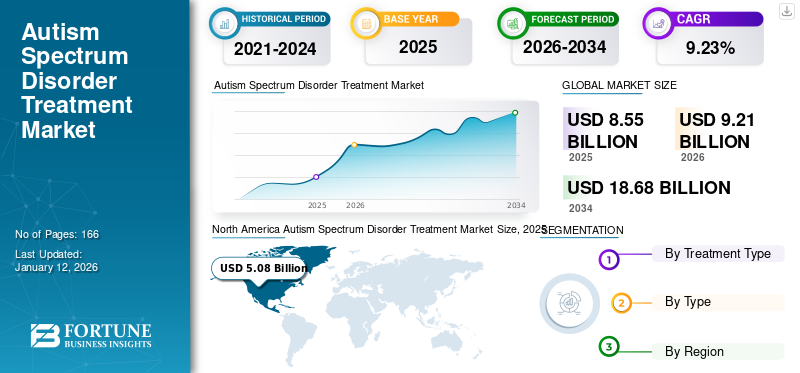 Autism Spectrum Disorder Treatment Market

No of Pages: 166

Last Updated: January 12, 2026

FORTUNE BUSINESS INSIGHTS

HISTORICAL PERIOD
2021-2024

BASE YEAR
2025

FORECAST PERIOD
2026-2034

CAGR
9.23%

Autism Spectrum Disorder Treatment Market

2025
2026
2034

GLOBAL MARKET SIZE

USD 8.55 BILLION
2025

USD 9.21 BILLION
2026

USD 18.68 BILLION
2034

North America Autism Spectrum Disorder Treatment Market Size, 2025

USD 5.08 Billion

SEGMENTATION

1 By Treatment Type

2 By Type

3 By Region